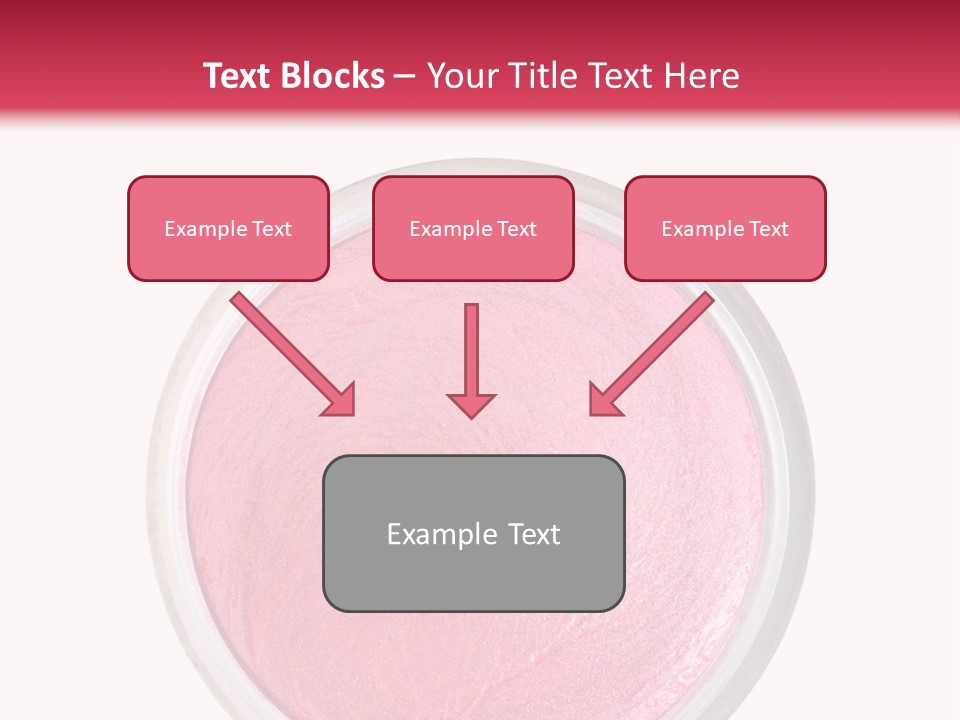 Text Blocks – Your Title Text Here

Example Text

Example Text

Example Text

Example Text